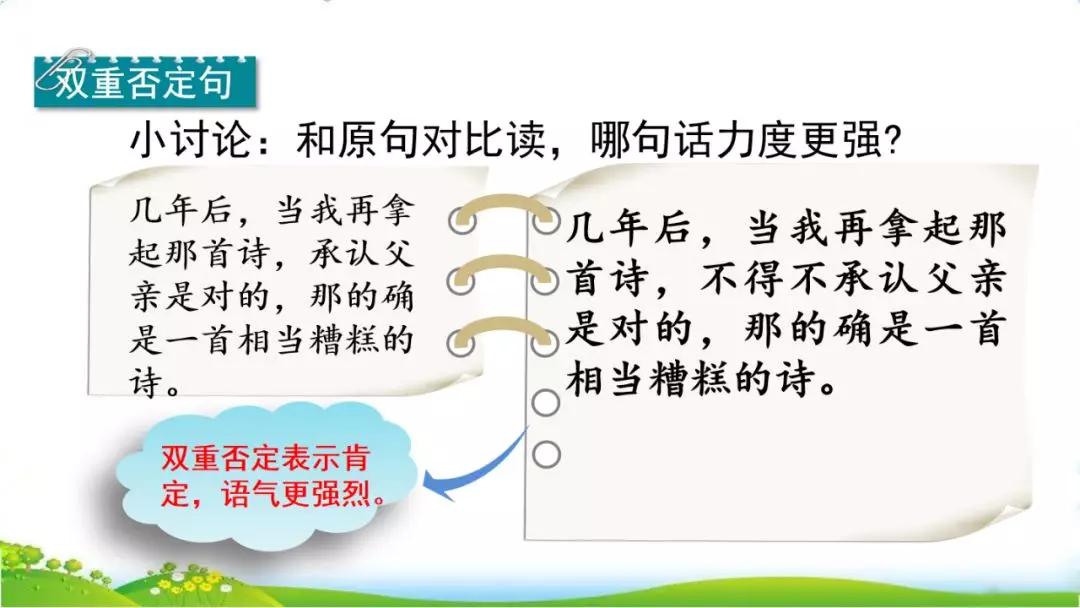 双重否定句

小讨论：和原句对比读，哪句话力度更强?

几年后，当我再拿起那首诗，承认父亲是对的，那的确是一首相当糟糕的诗。

几年后，当我再拿起那首诗，不得不承认父亲是对的，那的确是一首相当糟糕的诗。

双重否定表示肯定，语气更强烈。